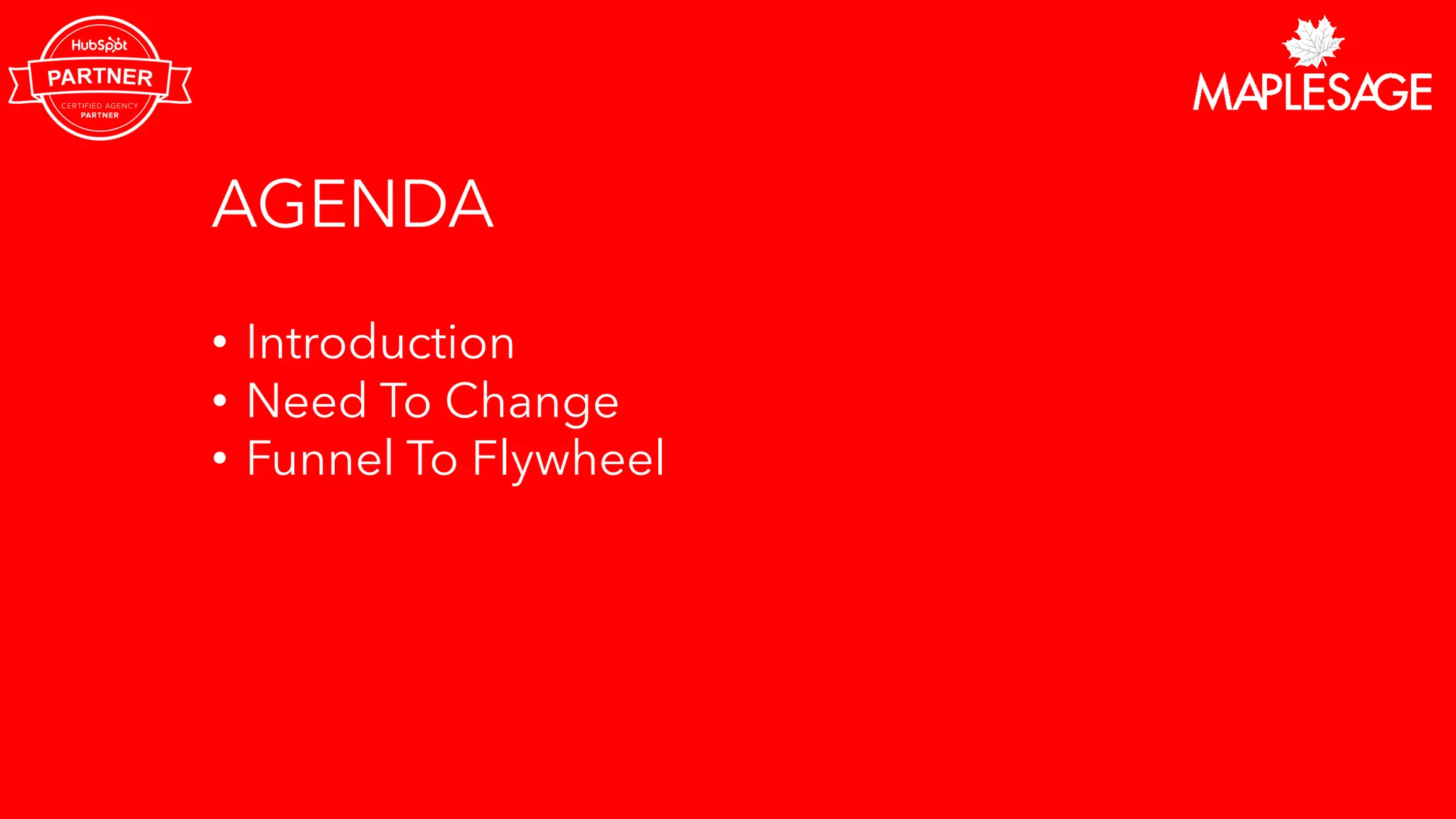 HubSpot
PARTNER
CERTIFIED AGENCY
PARTNER

MAPLESAGE

AGENDA

• Introduction
• Need To Change
• Funnel To Flywheel